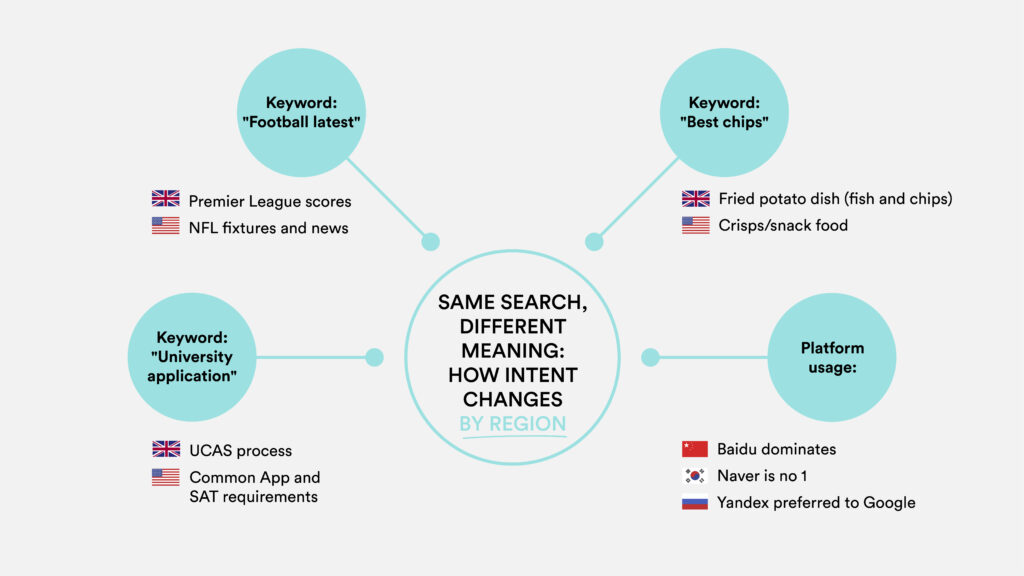 SAME SEARCH, DIFFERENT MEANING: HOW INTENT CHANGES BY REGION

Keyword: "Football latest"

Premier League scores

NFL fixtures and news

Keyword: "Best chips"

Fried potato dish (fish and chips)

Crisps/snack food

Keyword: "University application"

UCAS process

Common App and SAT requirements

Platform usage:

Baidu dominates

Naver is no 1

Yandex preferred to Google